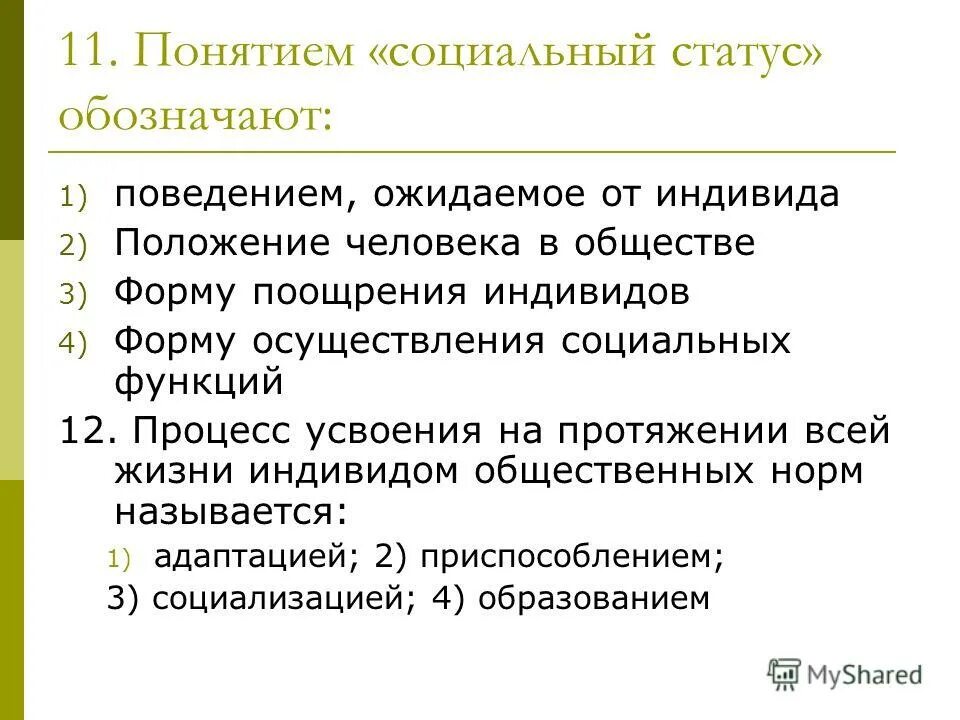 11. Понятием «социальный статус» обозначают:

1) поведением, ожидаемое от индивида
2) Положение человека в обществе
3) Форму поощрения индивидов
4) Форму осуществления социальных функций

12. Процесс усвоения на протяжении всей жизни индивидом общественных норм называется:
1) адаптацией; 2) приспособлением;
3) социализацией; 4) образованием

MyShared